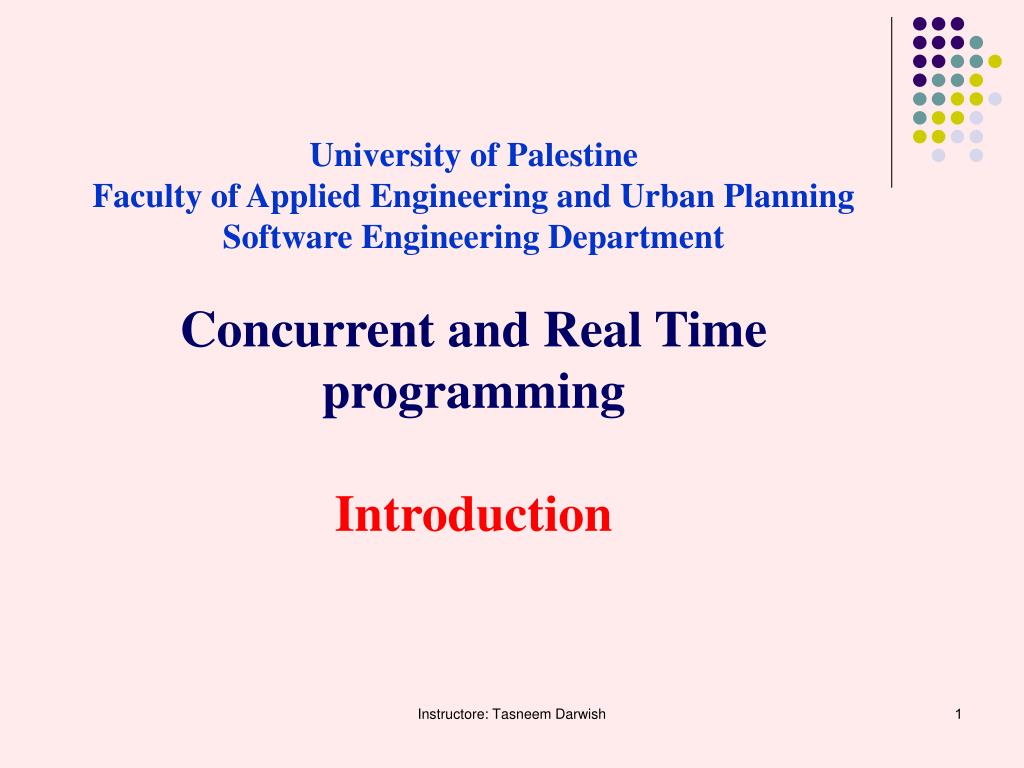 University of Palestine
Faculty of Applied Engineering and Urban Planning
Software Engineering Department

Concurrent and Real Time programming

Introduction

Instructore: Tasneem Darwish

1